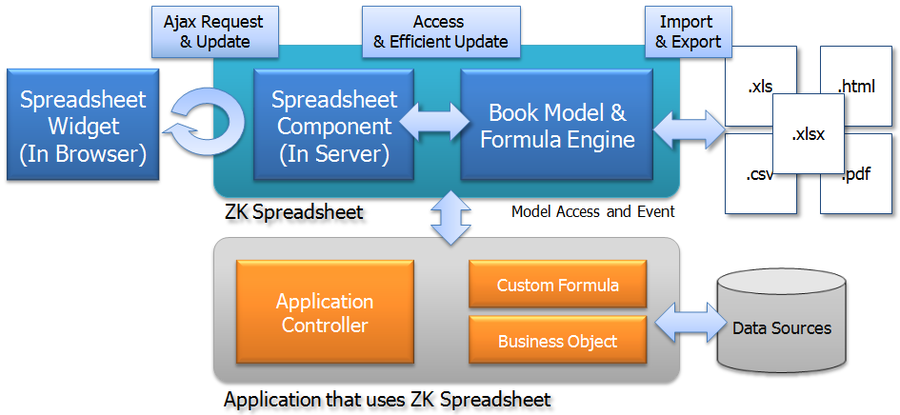 Ajax Request & Update

Access & Efficient Update

Import & Export

Spreadsheet Widget (In Browser)

Spreadsheet Component (In Server)

Book Model & Formula Engine

.xls

.html

.xlsx

.csv

.pdf

ZK Spreadsheet

Model Access and Event

Application Controller

Custom Formula

Business Object

Data Sources

Application that uses ZK Spreadsheet